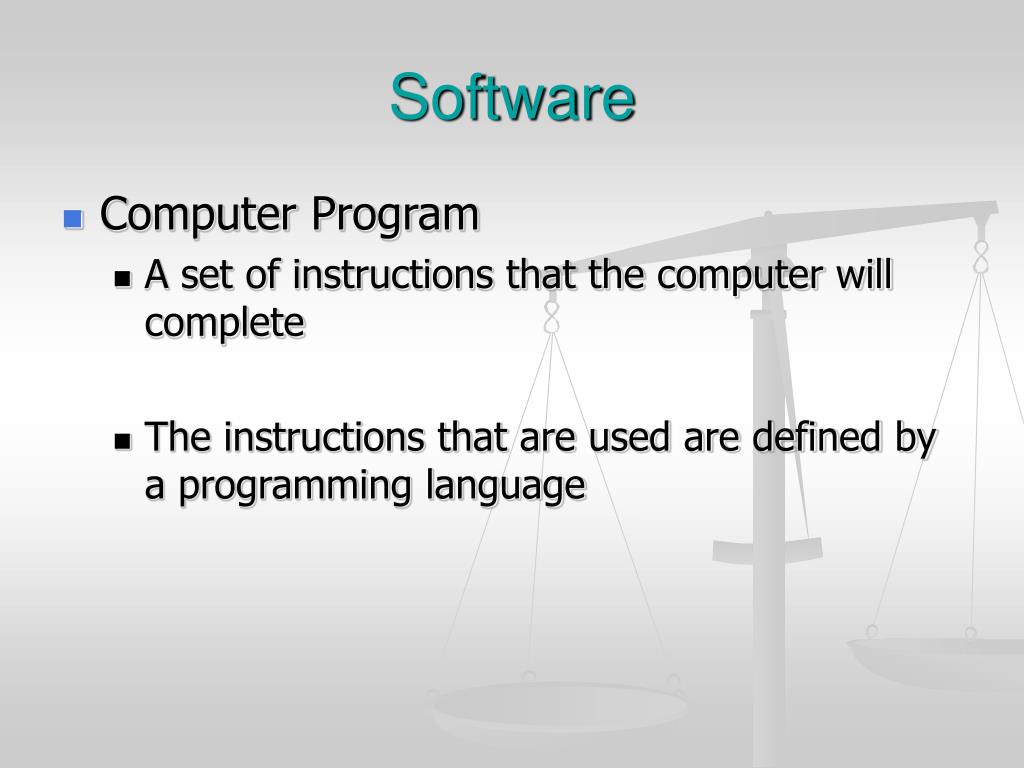 Software

Computer Program

A set of instructions that the computer will complete

The instructions that are used are defined by a programming language